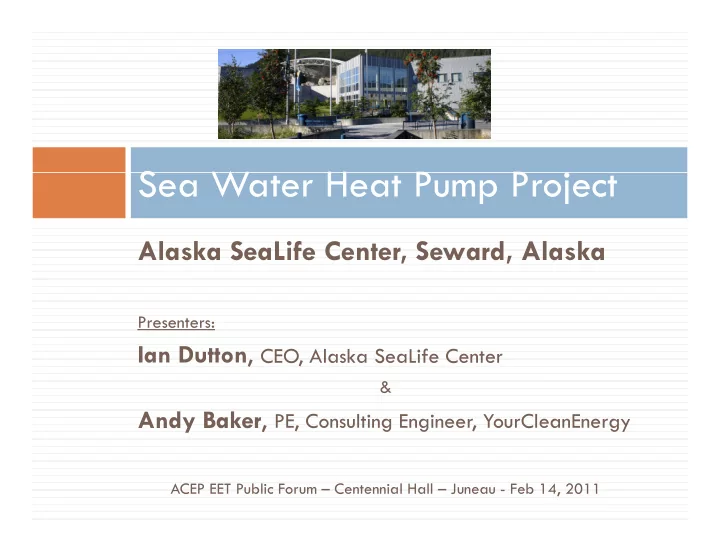 Sea Water Heat Pump Project

Alaska SeaLife Center, Seward, Alaska

Presenters:

Ian Dutton, CEO, Alaska SeaLife Center

&

Andy Baker, PE, Consulting Engineer, YourCleanEnergy

ACEP EET Public Forum – Centennial Hall – Juneau - Feb 14, 2011